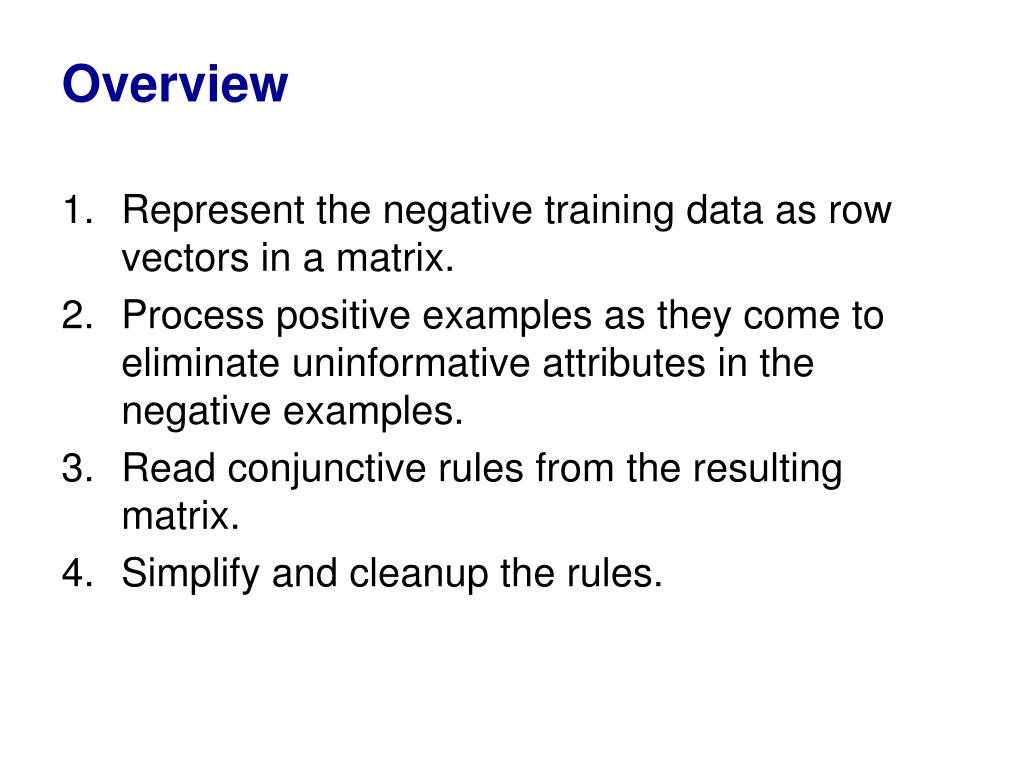 Overview

1. Represent the negative training data as row vectors in a matrix.
2. Process positive examples as they come to eliminate uninformative attributes in the negative examples.
3. Read conjunctive rules from the resulting matrix.
4. Simplify and cleanup the rules.